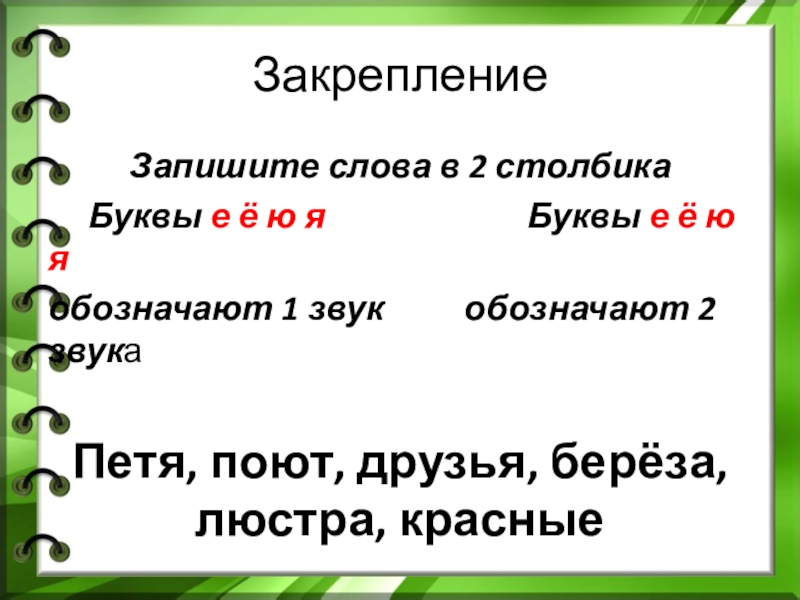 Закрепление

Запишите слова в 2 столбика

Буквы е ё ю я Буквы е ё ю я
обозначают 1 звук обозначают 2 звука

Петя, поют, друзья, берёза, люстра, красные